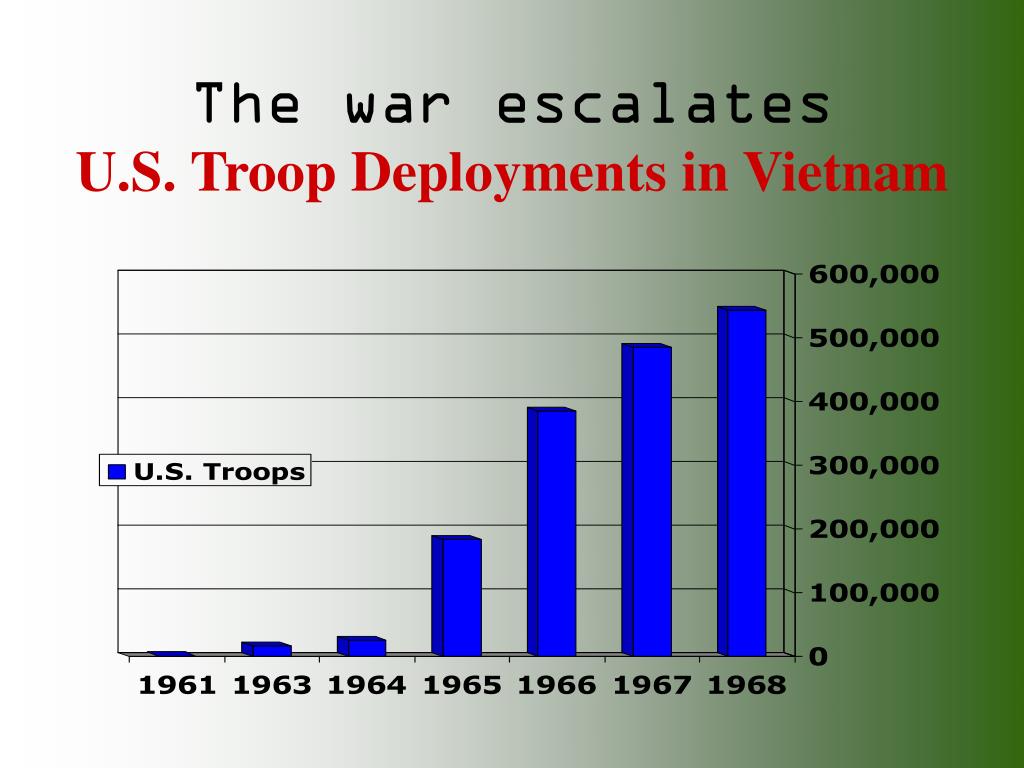 The war escalates
U.S. Troop Deployments in Vietnam

U.S. Troops

600,000
500,000
400,000
300,000
200,000
100,000
0

1961 1963 1964 1965 1966 1967 1968